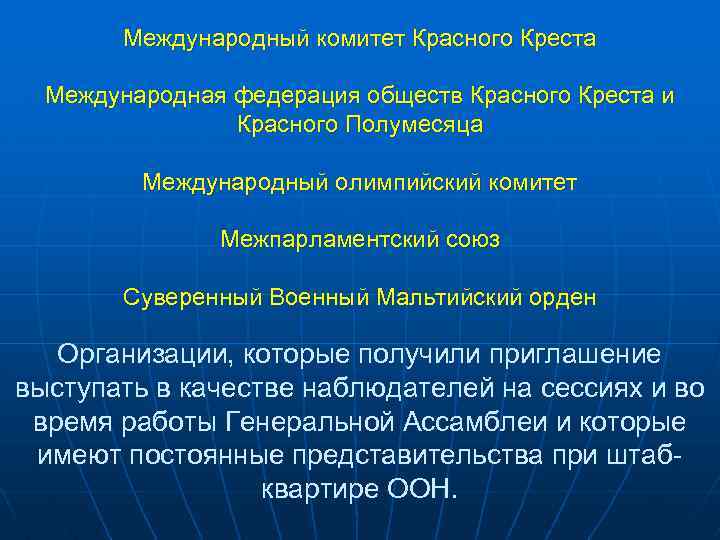 Международный комитет Красного Креста

Международная федерация обществ Красного Креста и Красного Полумесяца

Международный олимпийский комитет

Межпарламентский союз

Суверенный Военный Мальтийский орден

Организации, которые получили приглашение выступать в качестве наблюдателей на сессиях и во время работы Генеральной Ассамблеи и которые имеют постоянные представительства при штаб-квартире ООН.